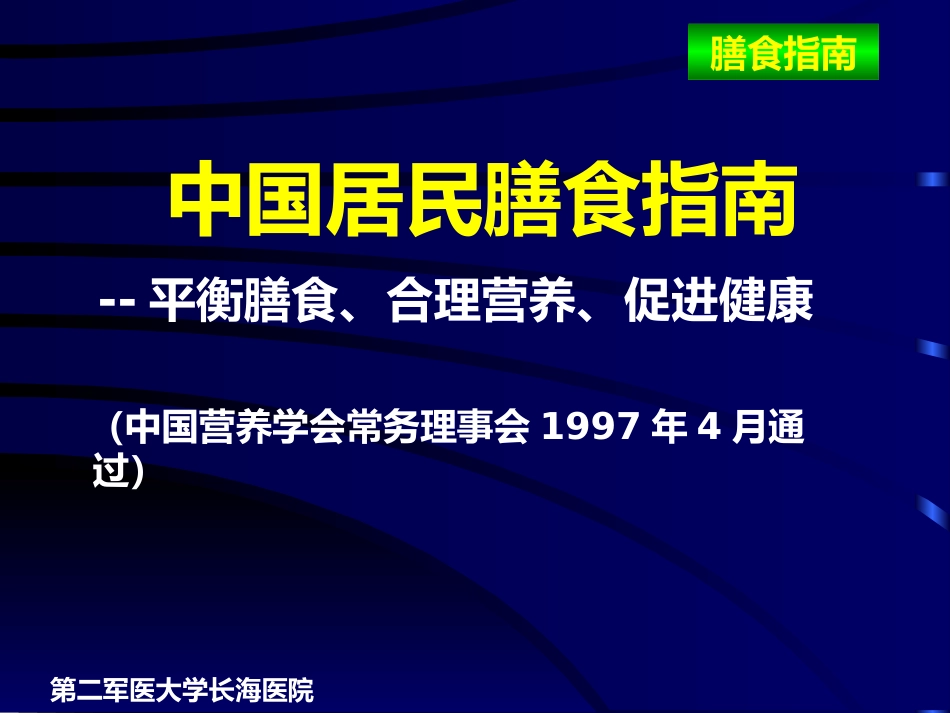 膳食指南

中国居民膳食指南

-- 平衡膳食、合理营养、促进健康

(中国营养学会常务理事会 1997 年 4 月通过)

第二军医大学长海医院